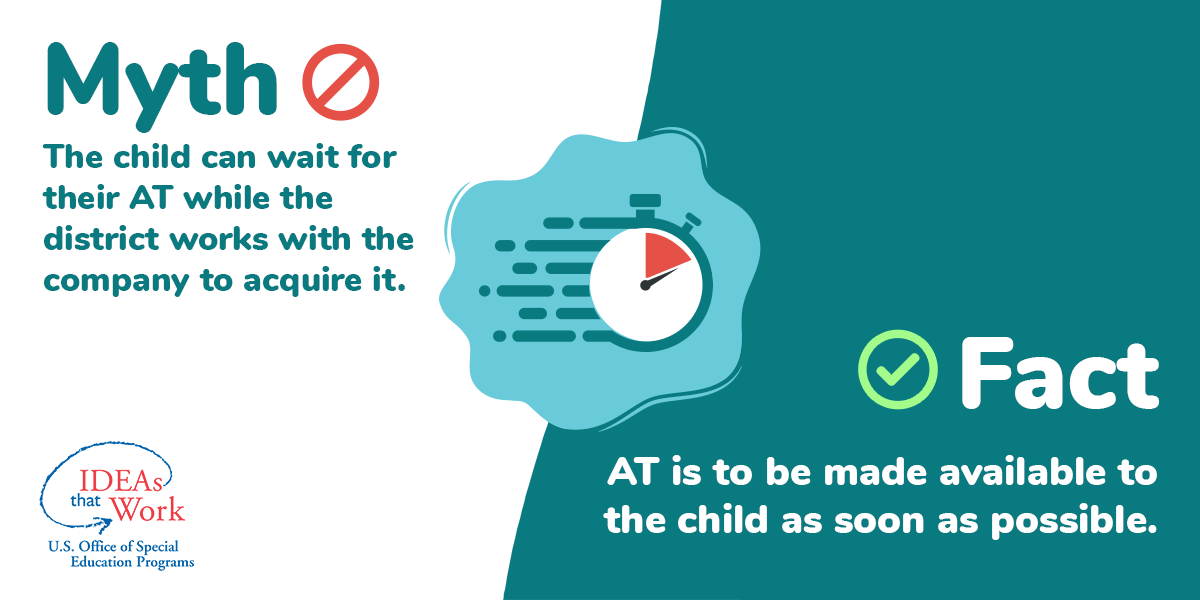 Myth

The child can wait for their AT while the district works with the company to acquire it.

Fact

AT is to be made available to the child as soon as possible.

IDEAs that Work
U.S. Office of Special Education Programs